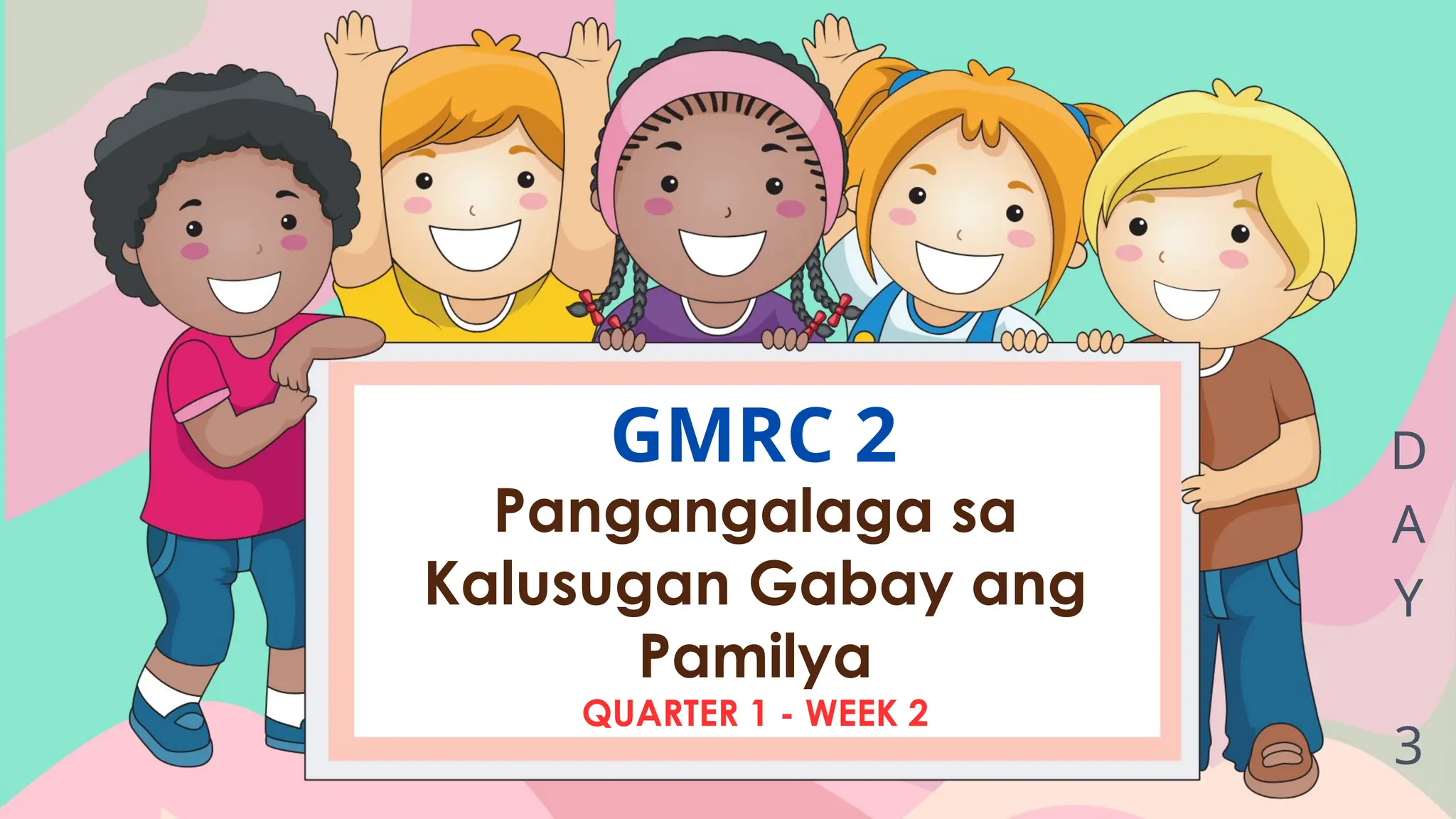 GMRC 2
Pangangalaga sa Kalusugan Gabay ang Pamilya
QUARTER 1 - WEEK 2

DAY 3